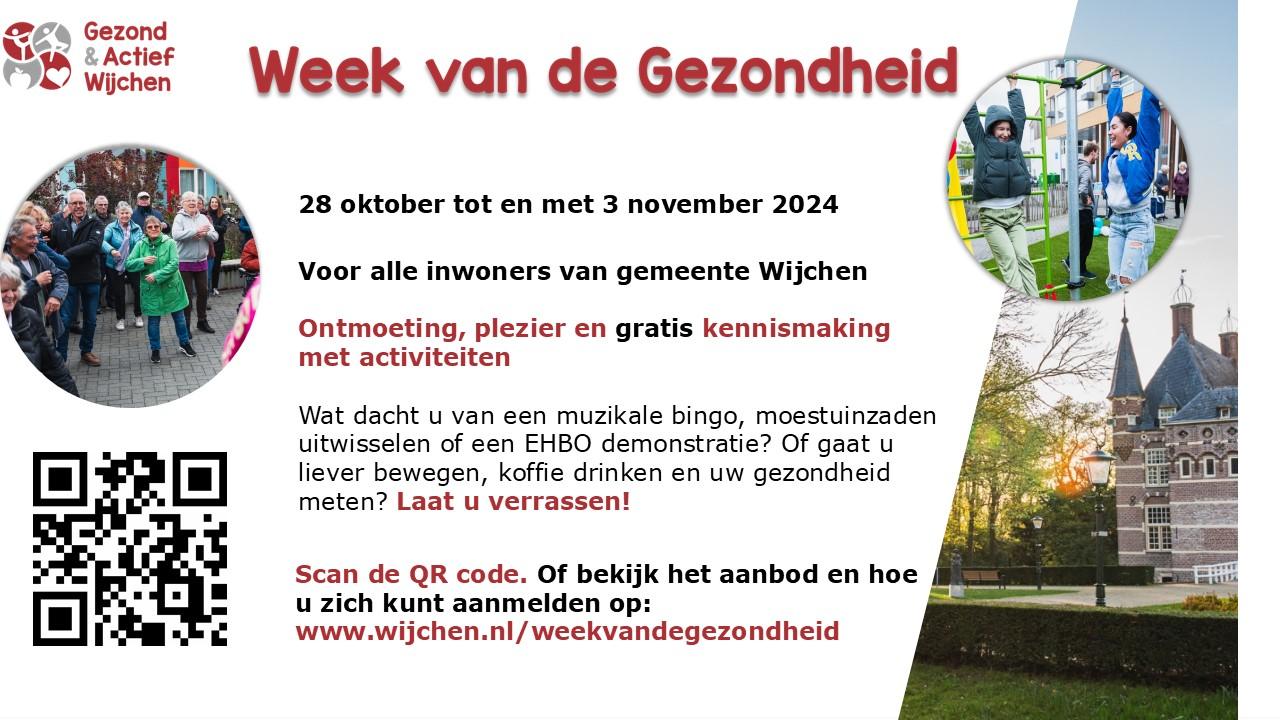 Gezond & Actief Wijchen

Week van de Gezondheid

28 oktober tot en met 3 november 2024

Voor alle inwoners van gemeente Wijchen

Ontmoeting, plezier en gratis kennismaking met activiteiten

Wat dacht u van een muzikale bingo, moestuinzaden uitwisselen of een EHBO demonstratie? Of gaat u liever bewegen, koffie drinken en uw gezondheid meten? Laat u verrassen!

Scan de QR code. Of bekijk het aanbod en hoe u zich kunt aanmelden op: www.wijchen.nl/weekvandegezondheid